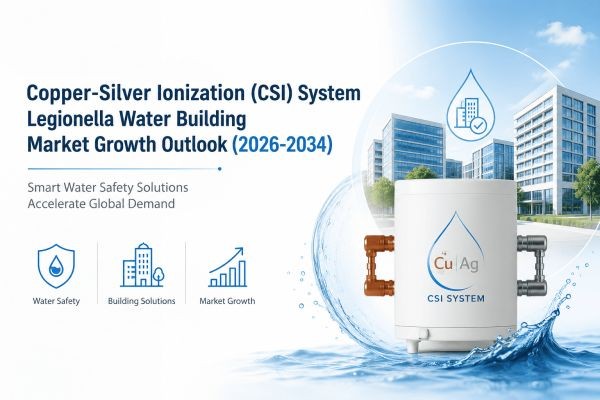 Copper-Silver Ionization (CSI) System Legionella Water Building Market Growth Outlook (2026-2034)

Smart Water Safety Solutions Accelerate Global Demand

Water Safety

Building Solutions

Market Growth

Cu | Ag

CSI SYSTEM